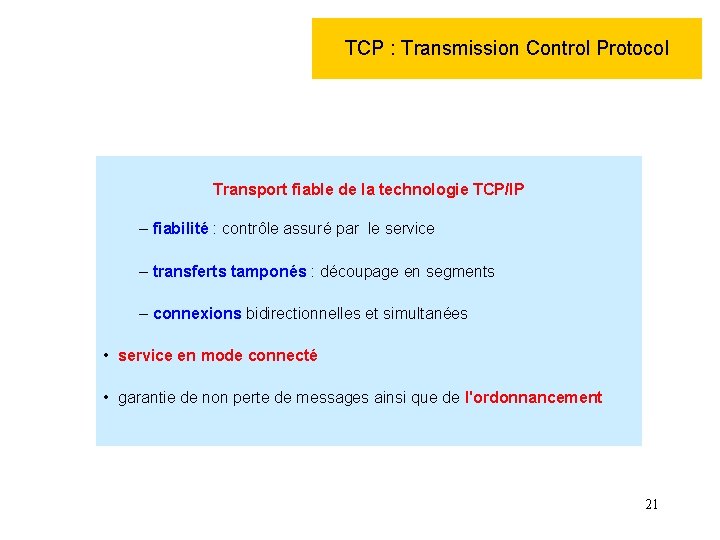 TCP : Transmission Control Protocol

Transport fiable de la technologie TCP/IP

– fiabilité : contrôle assuré par le service

– transferts tamponés : découpage en segments

– connexions bidirectionnelles et simultanées

• service en mode connecté

• garantie de non perte de messages ainsi que de l'ordonnancement

21